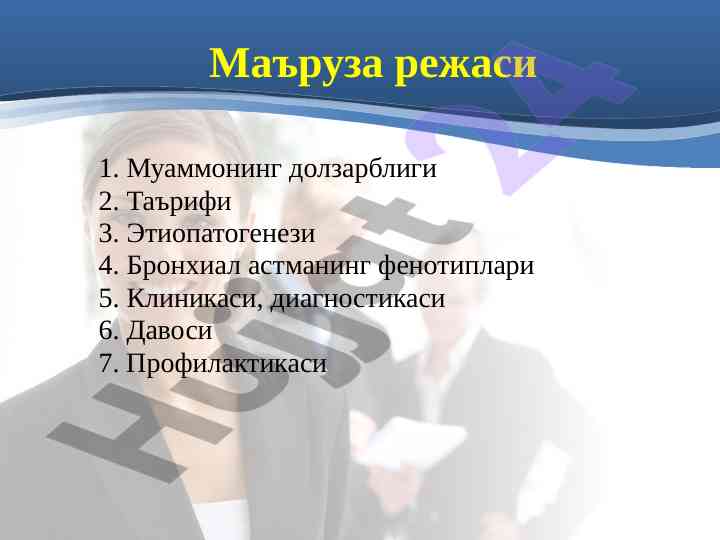 Маъруза режаси

1. Муаммонинг долзарблиги
2. Таърифи
3. Этиопатогенези
4. Бронхиал астманинг фенотиплари
5. Клиникаси, диагностикаси
6. Давоси
7. Профилактикаси

Hujjat 24